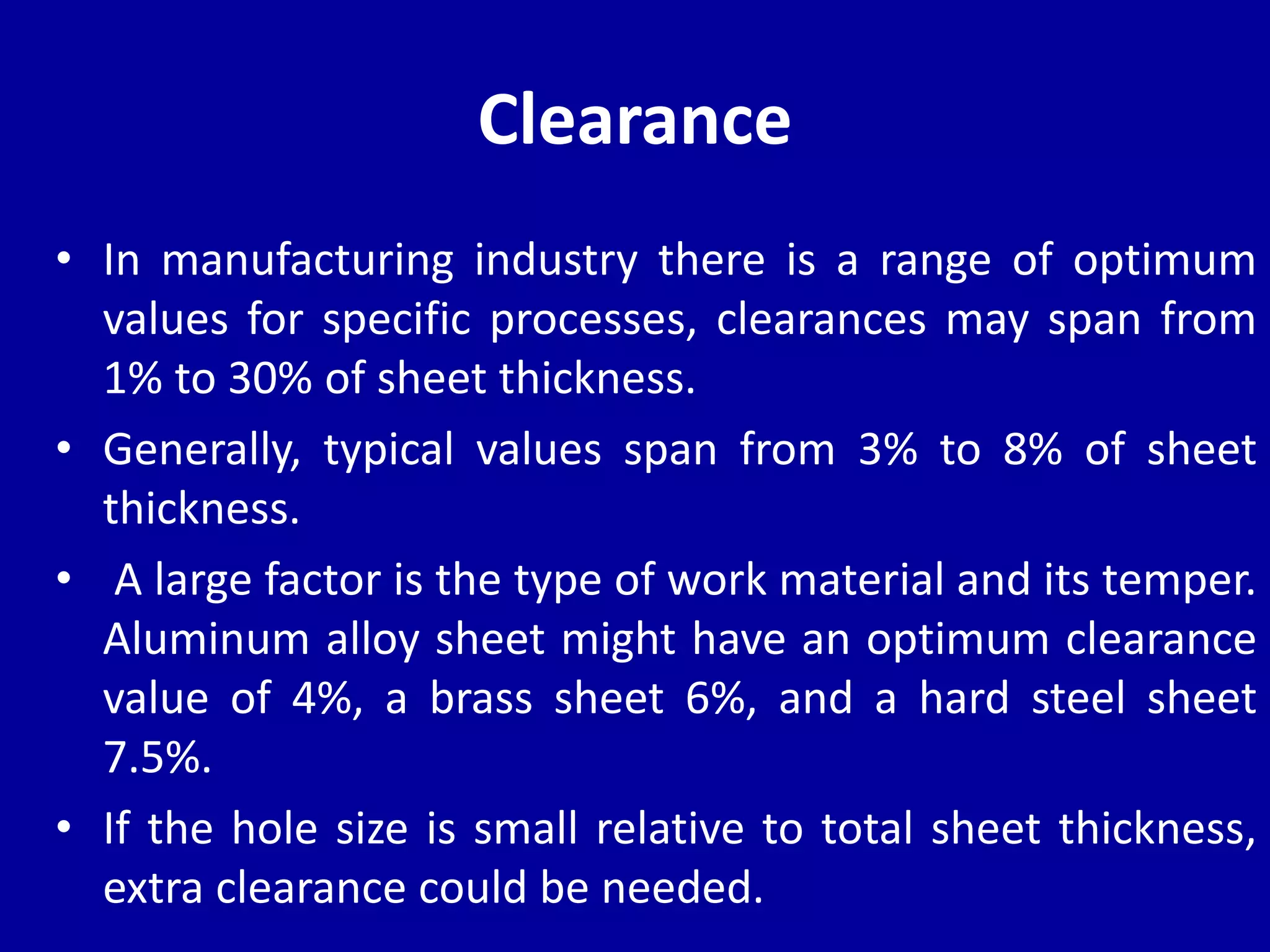 Clearance

• In manufacturing industry there is a range of optimum values for specific processes, clearances may span from 1% to 30% of sheet thickness.

• Generally, typical values span from 3% to 8% of sheet thickness.

• A large factor is the type of work material and its temper. Aluminum alloy sheet might have an optimum clearance value of 4%, a brass sheet 6%, and a hard steel sheet 7.5%.

• If the hole size is small relative to total sheet thickness, extra clearance could be needed.